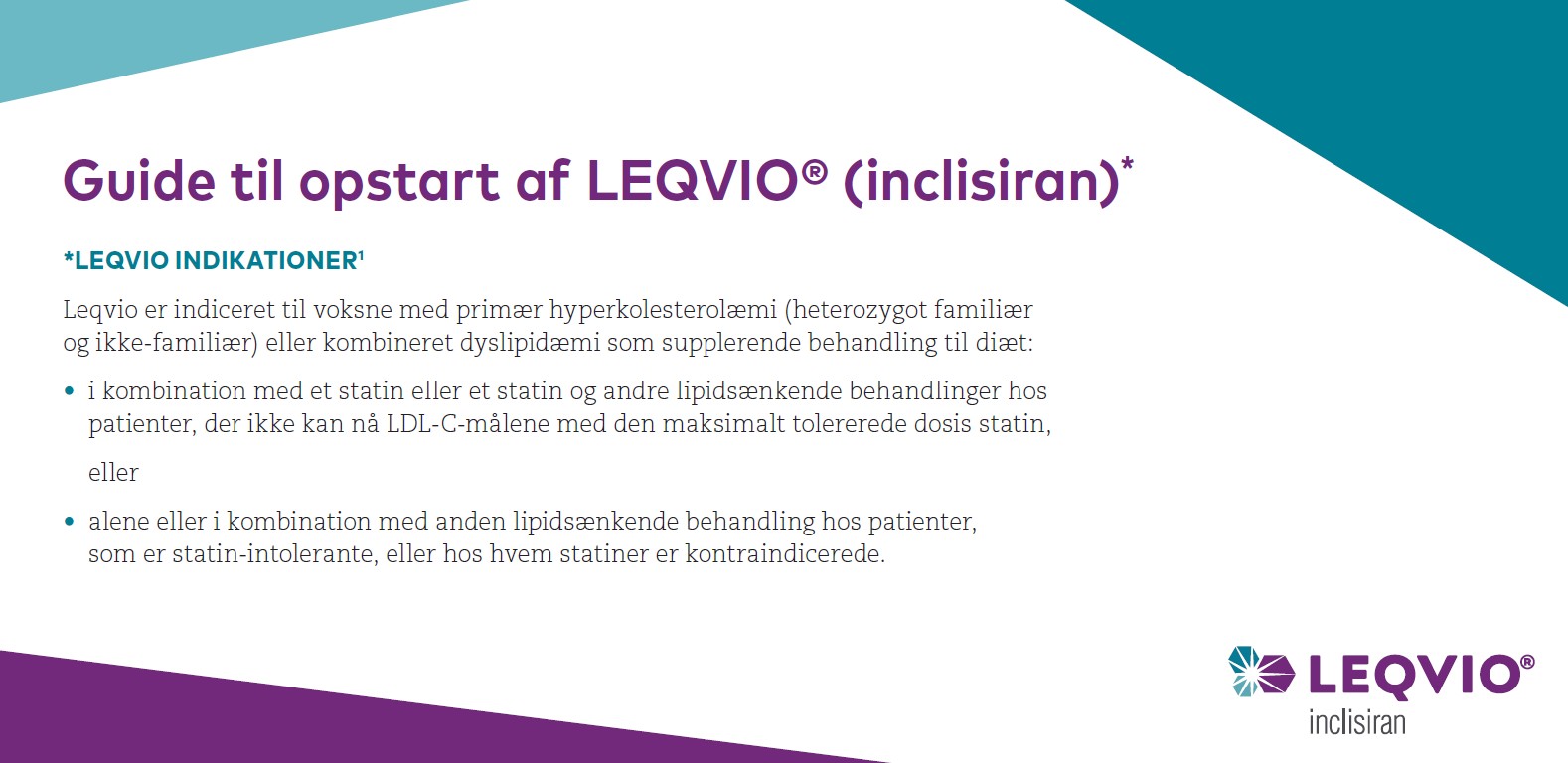 Guide til opstart af LEQVIO® (inclisiran)*

*LEQVIO INDIKATIONER¹

Leqvio er indiceret til voksne med primær hyperkolesterolæmi (heterozygot familiær og ikke-familiær) eller kombineret dyslipidæmi som supplerende behandling til diæt:

• i kombination med et statin eller et statin og andre lipidsænkende behandlinger hos patienter, der ikke kan nå LDL-C-målene med den maksimalt tolererede dosis statin,

eller

• alene eller i kombination med anden lipidsænkende behandling hos patienter, som er statin-intolerante, eller hos hvem statiner er kontraindicerede.

LEQVIO®
inclisiran